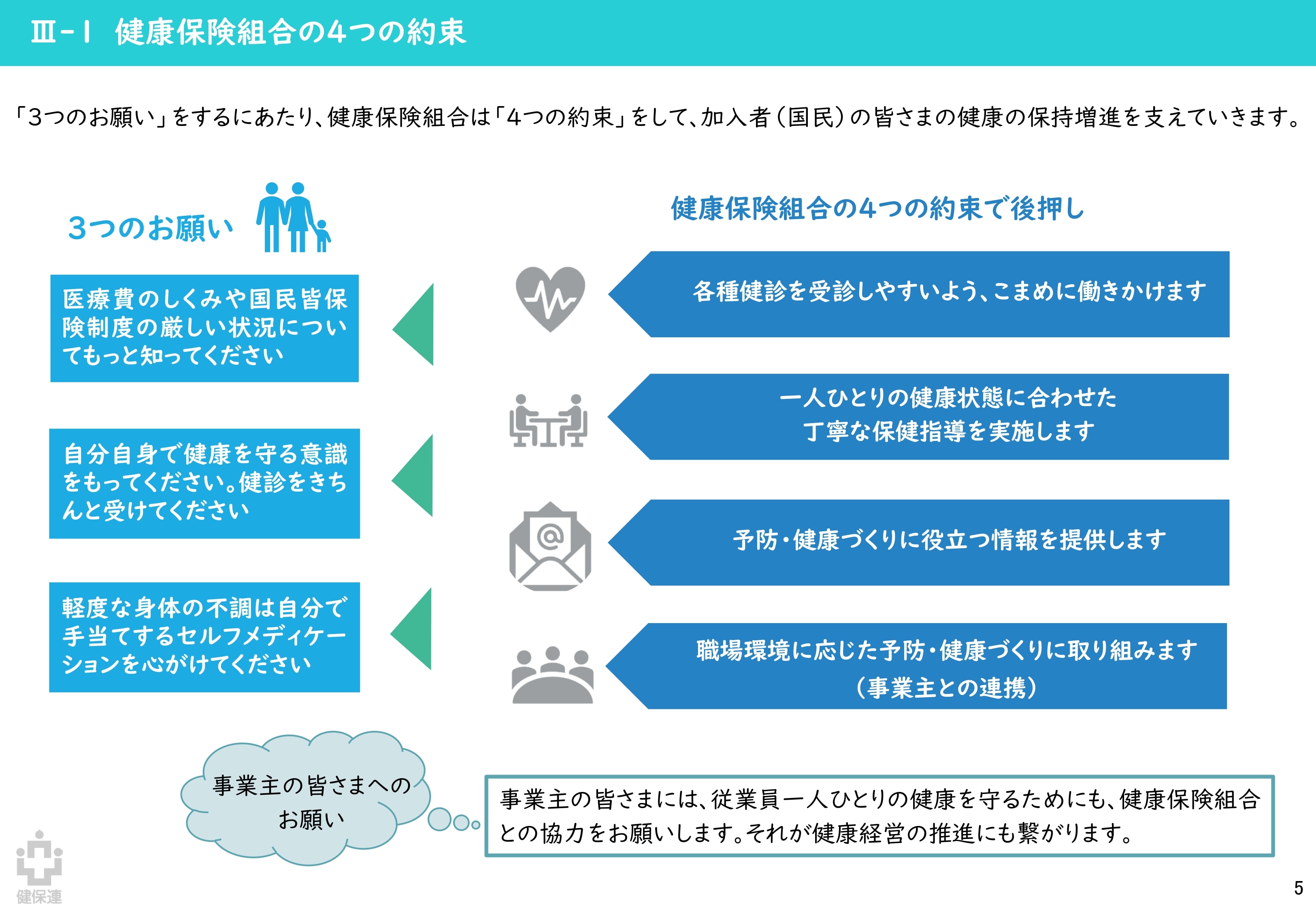 Ⅲ-１ 健康保険組合の4つの約束

「3つのお願い」をするにあたり、健康保険組合は「4つの約束」をして、加入者（国民）の皆さまの健康の保持増進を支えていきます。

3つのお願い

医療費のしくみや国民皆保険制度の厳しい状況についてもっと知ってください

自分自身で健康を守る意識をもってください。健診をきちんと受けてください

軽度な身体の不調は自分で手当てするセルフメディケーションを心がけてください

健康保険組合の4つの約束で後押し

各種健診を受診しやすいよう、こまめに働きかけます

一人ひとりの健康状態に合わせた丁寧な保健指導を実施します

予防・健康づくりに役立つ情報を提供します

職場環境に応じた予防・健康づくりに取り組みます（事業主との連携）

事業主の皆さまへのお願い

事業主の皆さまには、従業員一人ひとりの健康を守るためにも、健康保険組合との協力をお願いします。それが健康経営の推進にも繋がります。

健保連

5